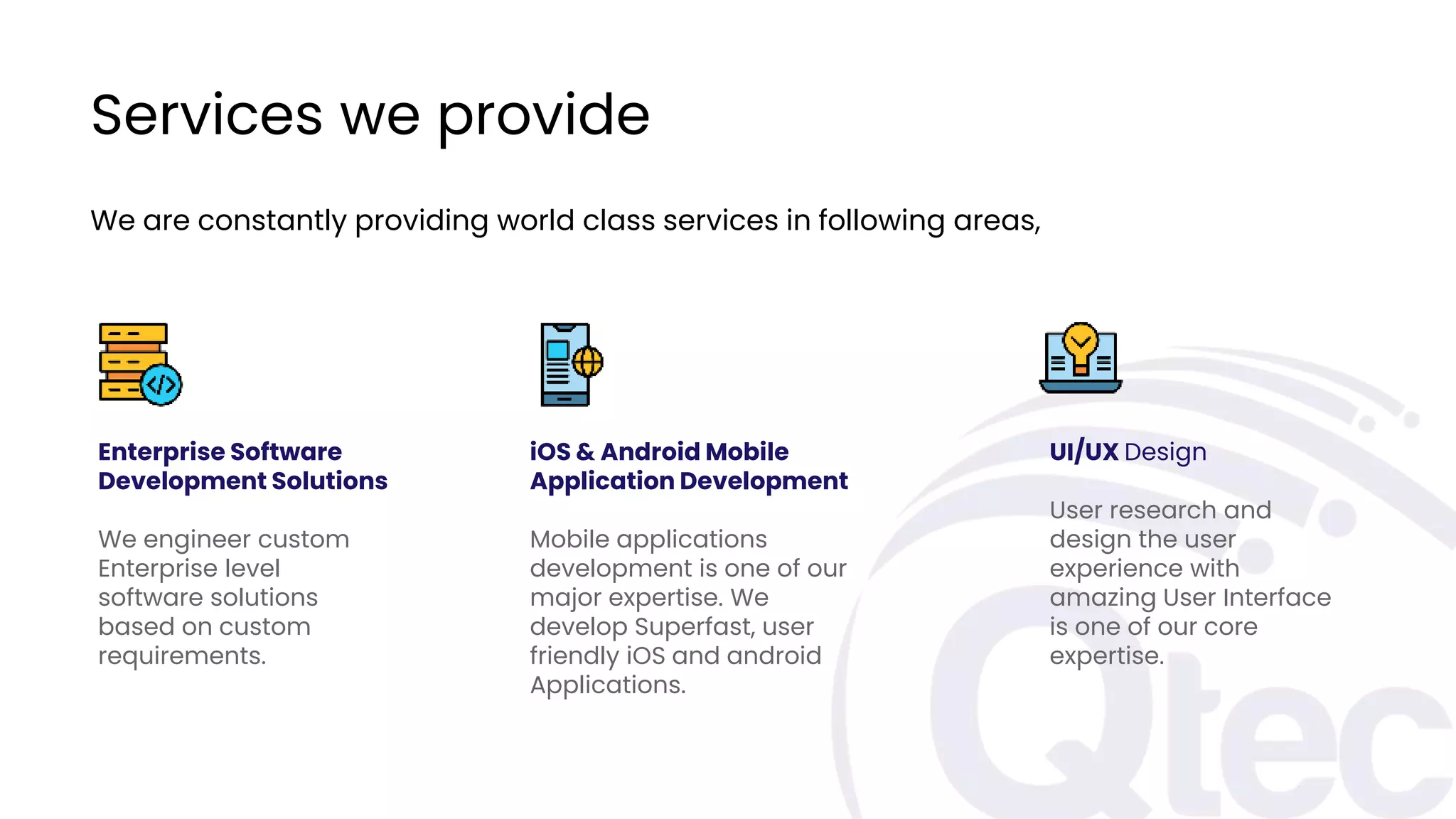 Services we provide

We are constantly providing world class services in following areas,

Enterprise Software Development Solutions

We engineer custom Enterprise level software solutions based on custom requirements.

iOS & Android Mobile Application Development

Mobile applications development is one of our major expertise. We develop Superfast, user friendly iOS and android Applications.

UI/UX Design

User research and design the user experience with amazing User Interface is one of our core expertise.

Qtec